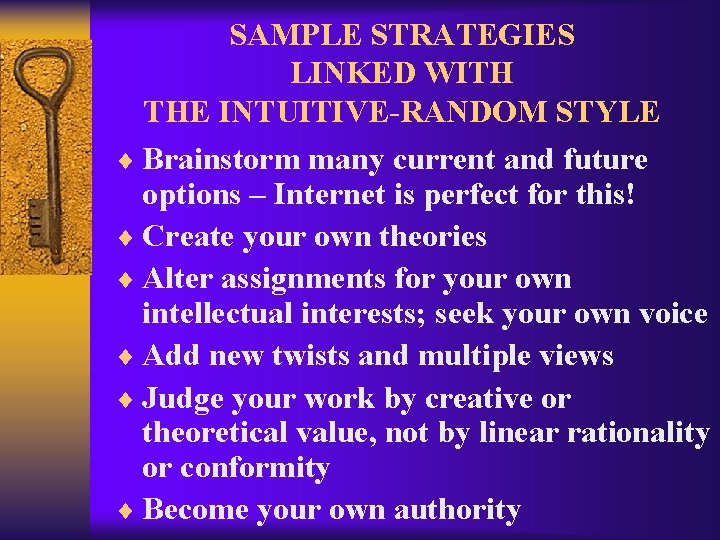 SAMPLE STRATEGIES LINKED WITH THE INTUITIVE-RANDOM STYLE

♦ Brainstorm many current and future options – Internet is perfect for this!
♦ Create your own theories
♦ Alter assignments for your own intellectual interests; seek your own voice
♦ Add new twists and multiple views
♦ Judge your work by creative or theoretical value, not by linear rationality or conformity
♦ Become your own authority